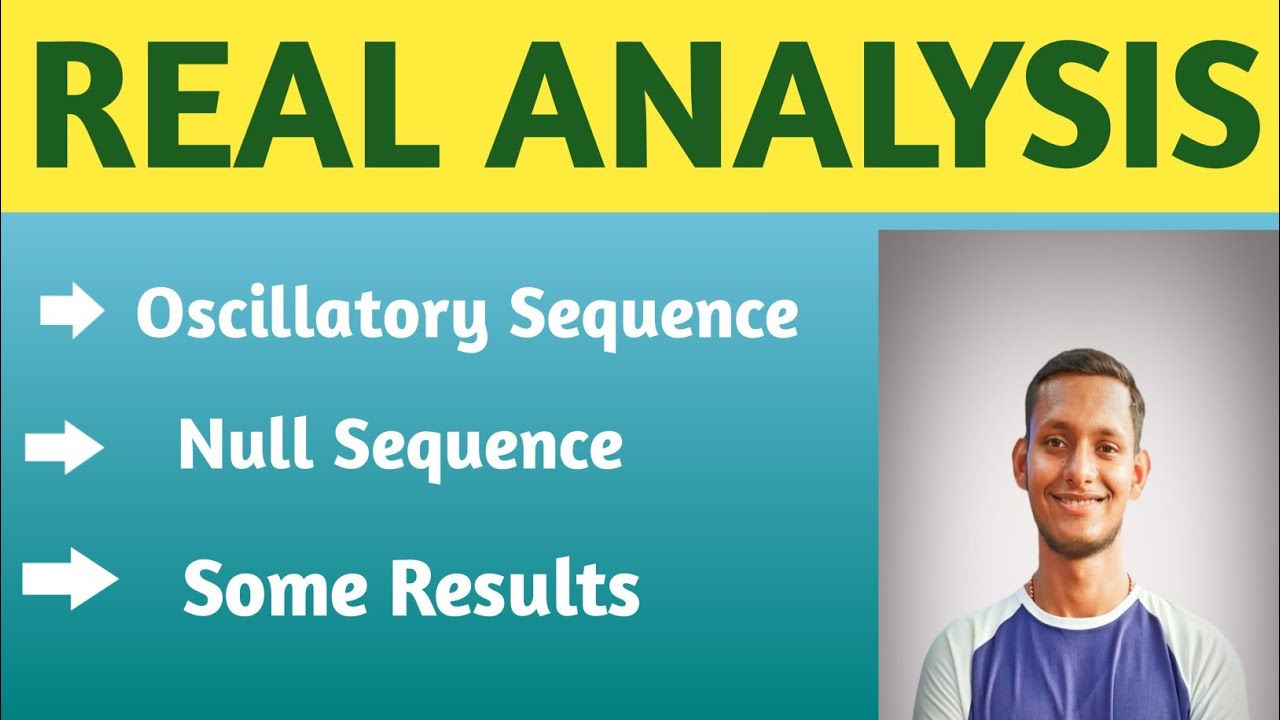 REAL ANALYSIS

Oscillatory Sequence

Null Sequence

Some Results